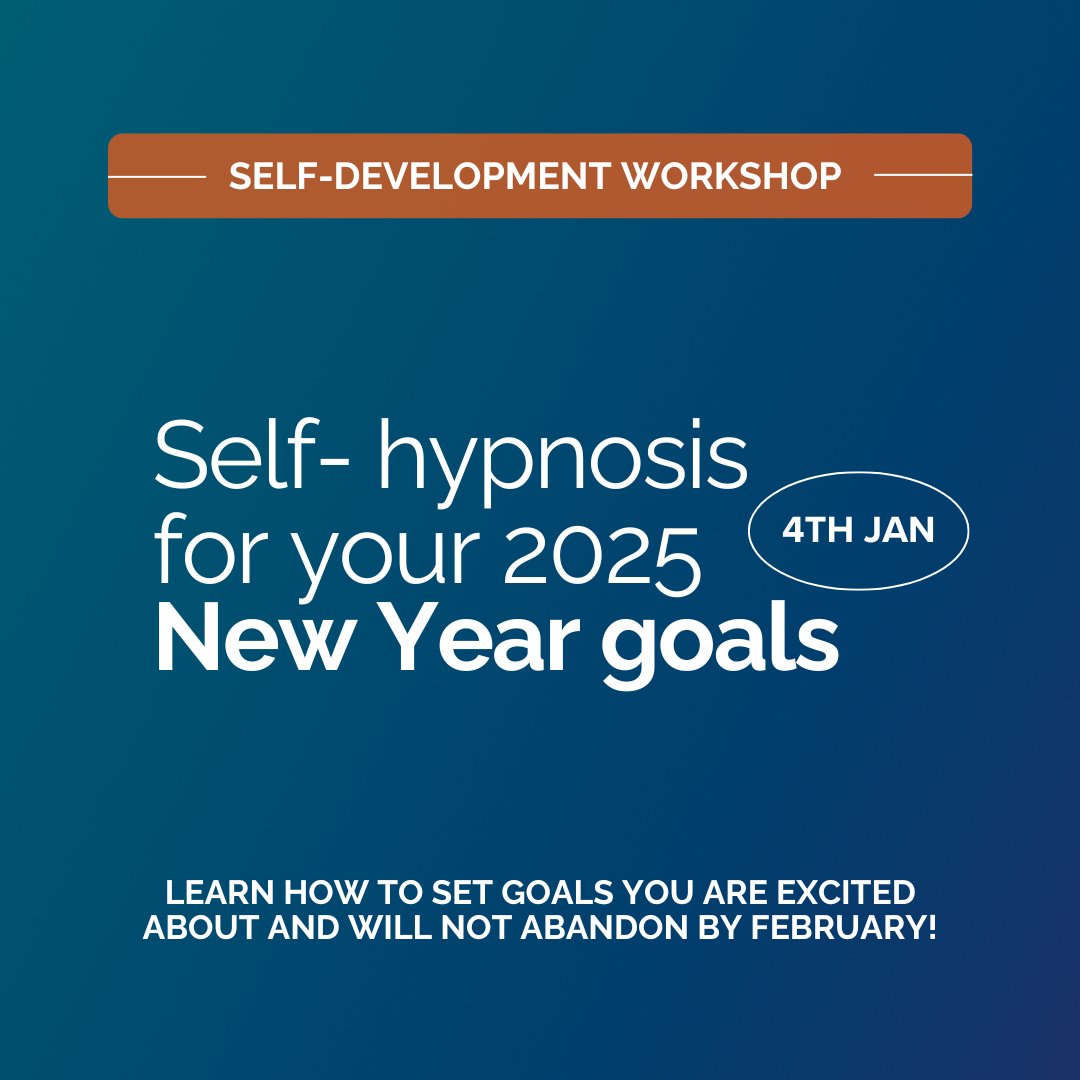 SELF-DEVELOPMENT WORKSHOP

Self- hypnosis for your 2025 New Year goals

4TH JAN

LEARN HOW TO SET GOALS YOU ARE EXCITED ABOUT AND WILL NOT ABANDON BY FEBRUARY!